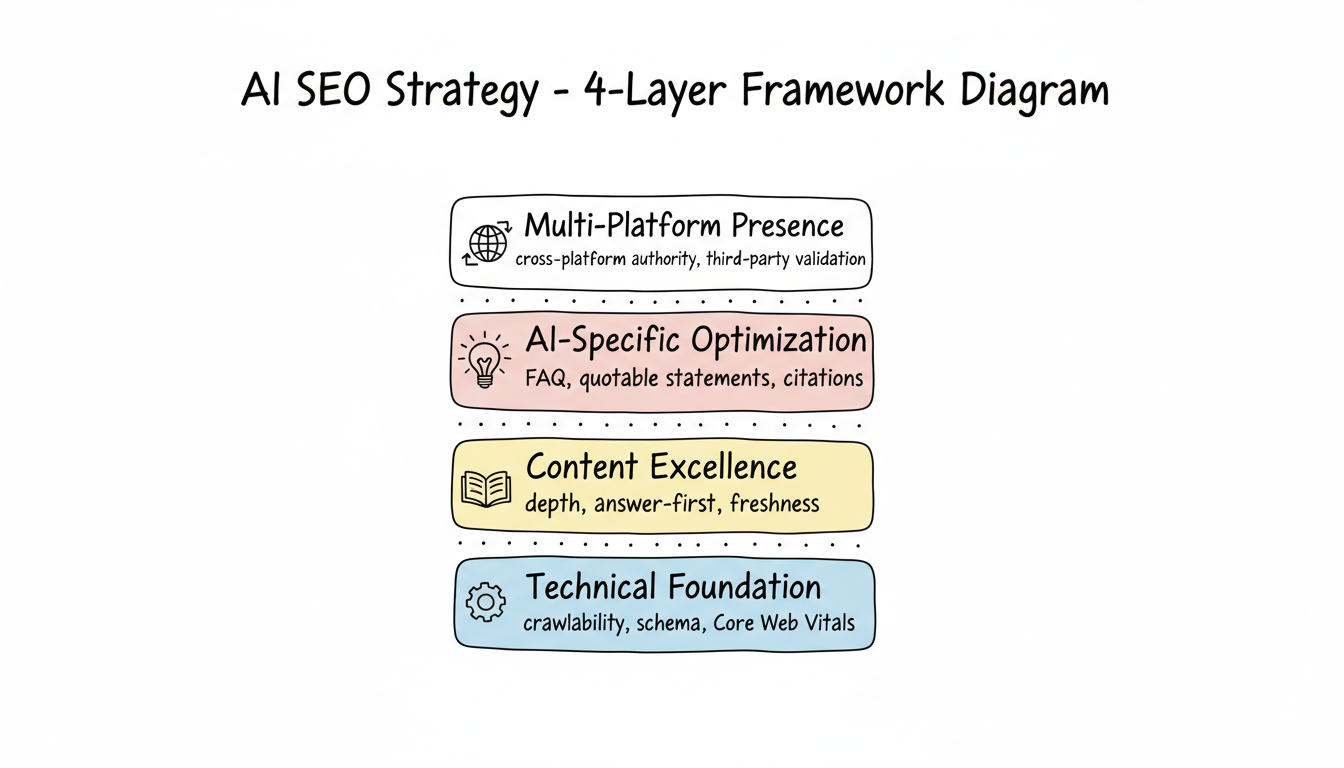 AI SEO Strategy - 4-Layer Framework Diagram

Multi-Platform Presence
cross-platform authority, third-party validation

AI-Specific Optimization
FAQ, quotable statements, citations

Content Excellence
depth, answer-first, freshness

Technical Foundation
crawlability, schema, Core Web Vitals